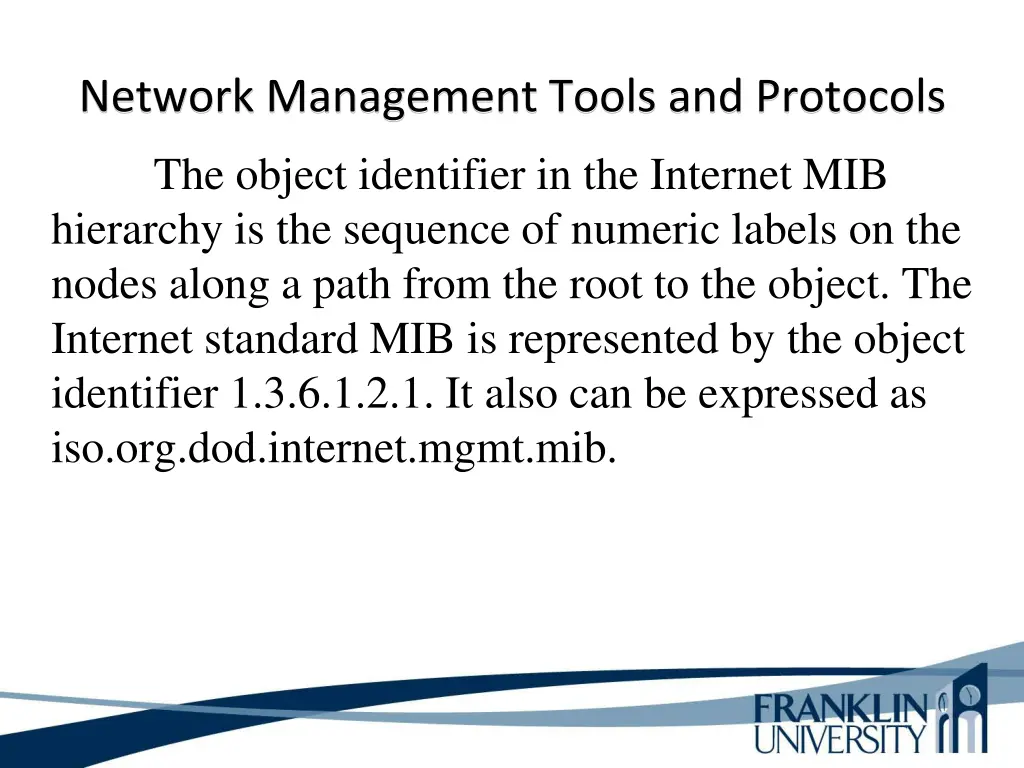 Network Management Tools and Protocols

The object identifier in the Internet MIB hierarchy is the sequence of numeric labels on the nodes along a path from the root to the object. The Internet standard MIB is represented by the object identifier 1.3.6.1.2.1. It also can be expressed as iso.org.dod.internet.mgmt.mib.

FRANKLIN UNIVERSITY